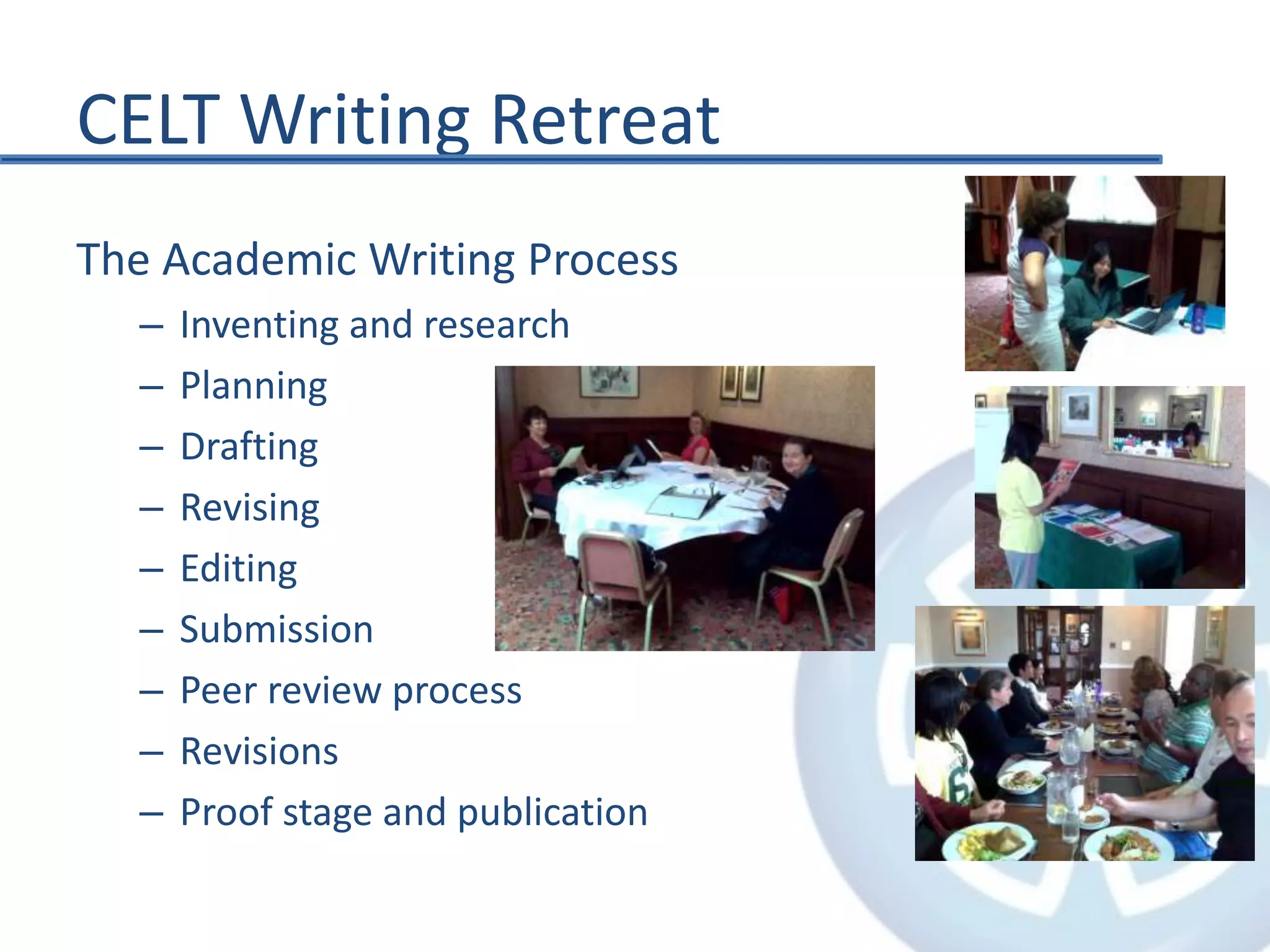 CELT Writing Retreat

The Academic Writing Process

– Inventing and research
– Planning
– Drafting
– Revising
– Editing
– Submission
– Peer review process
– Revisions
– Proof stage and publication